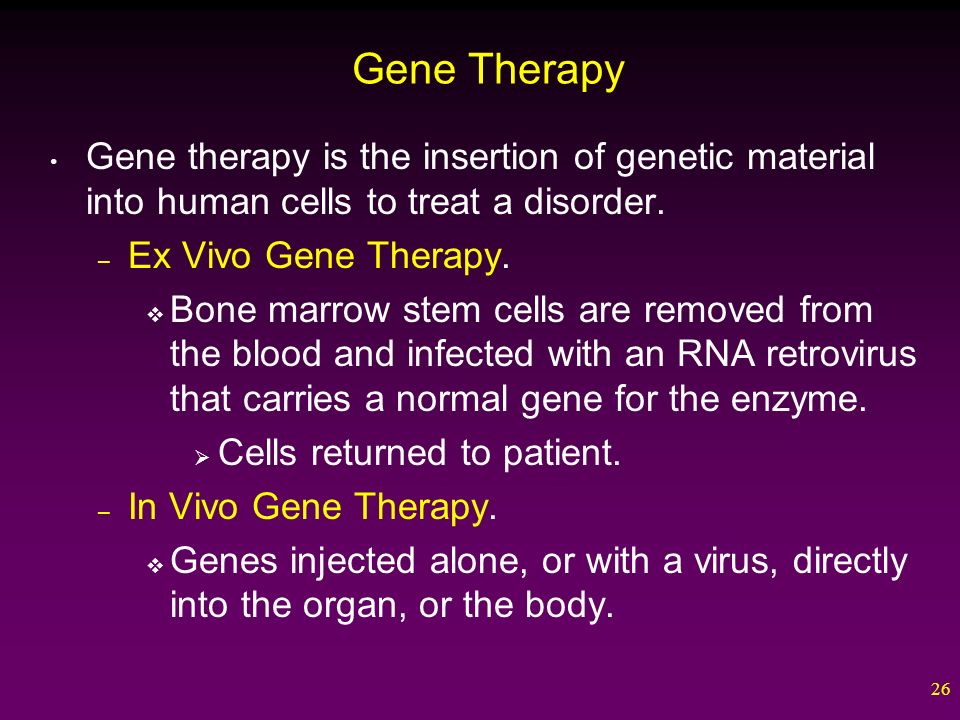 Gene Therapy

• Gene therapy is the insertion of genetic material into human cells to treat a disorder.

– Ex Vivo Gene Therapy.

❖ Bone marrow stem cells are removed from the blood and infected with an RNA retrovirus that carries a normal gene for the enzyme.

➢ Cells returned to patient.

– In Vivo Gene Therapy.

❖ Genes injected alone, or with a virus, directly into the organ, or the body.

26